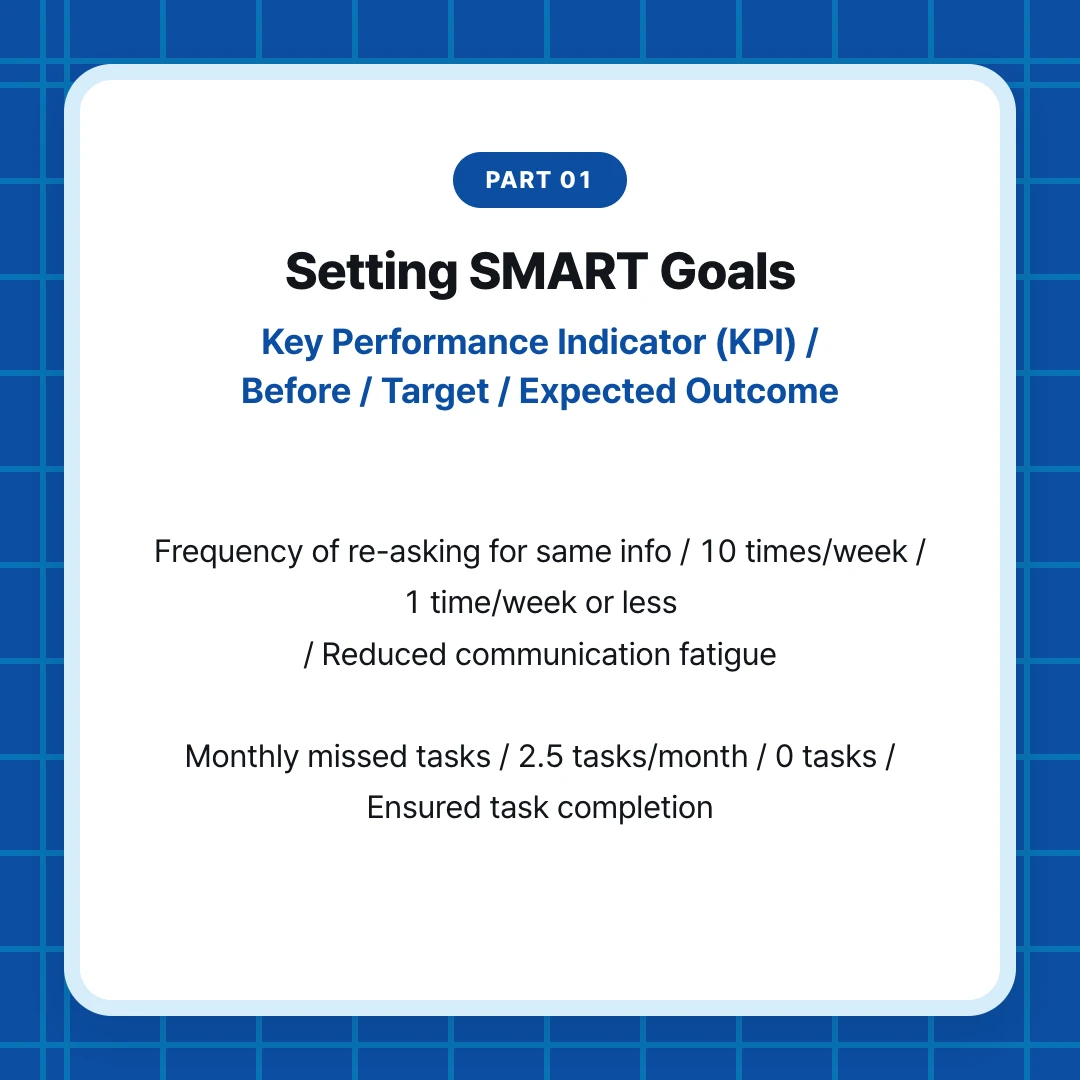 PART 01

Setting SMART Goals

Key Performance Indicator (KPI) / Before / Target / Expected Outcome

Frequency of re-asking for same info / 10 times/week / 1 time/week or less / Reduced communication fatigue

Monthly missed tasks / 2.5 tasks/month / 0 tasks / Ensured task completion